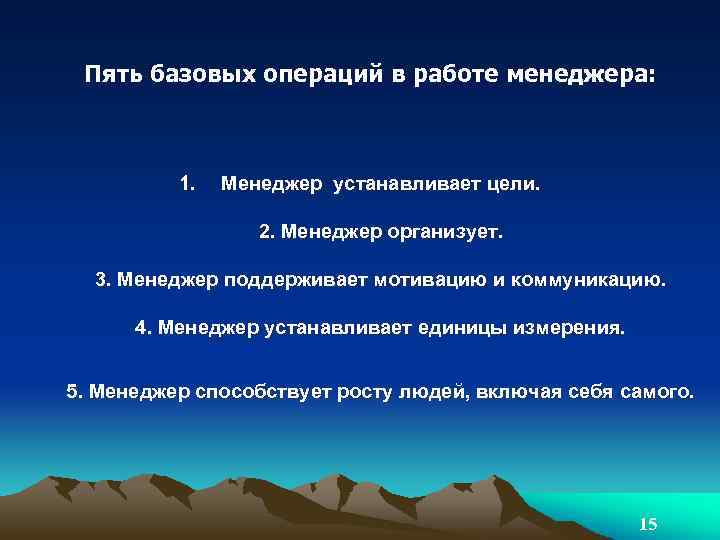 Пять базовых операций в работе менеджера:

1. Менеджер устанавливает цели.

2. Менеджер организует.

3. Менеджер поддерживает мотивацию и коммуникацию.

4. Менеджер устанавливает единицы измерения.

5. Менеджер способствует росту людей, включая себя самого.

15